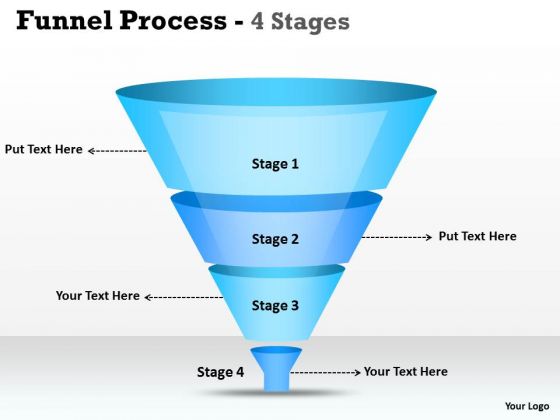 Funnel Process - 4 Stages

Put Text Here

Stage 1

Stage 2

Put Text Here

Your Text Here

Stage 3

Stage 4

Your Text Here

Your Logo